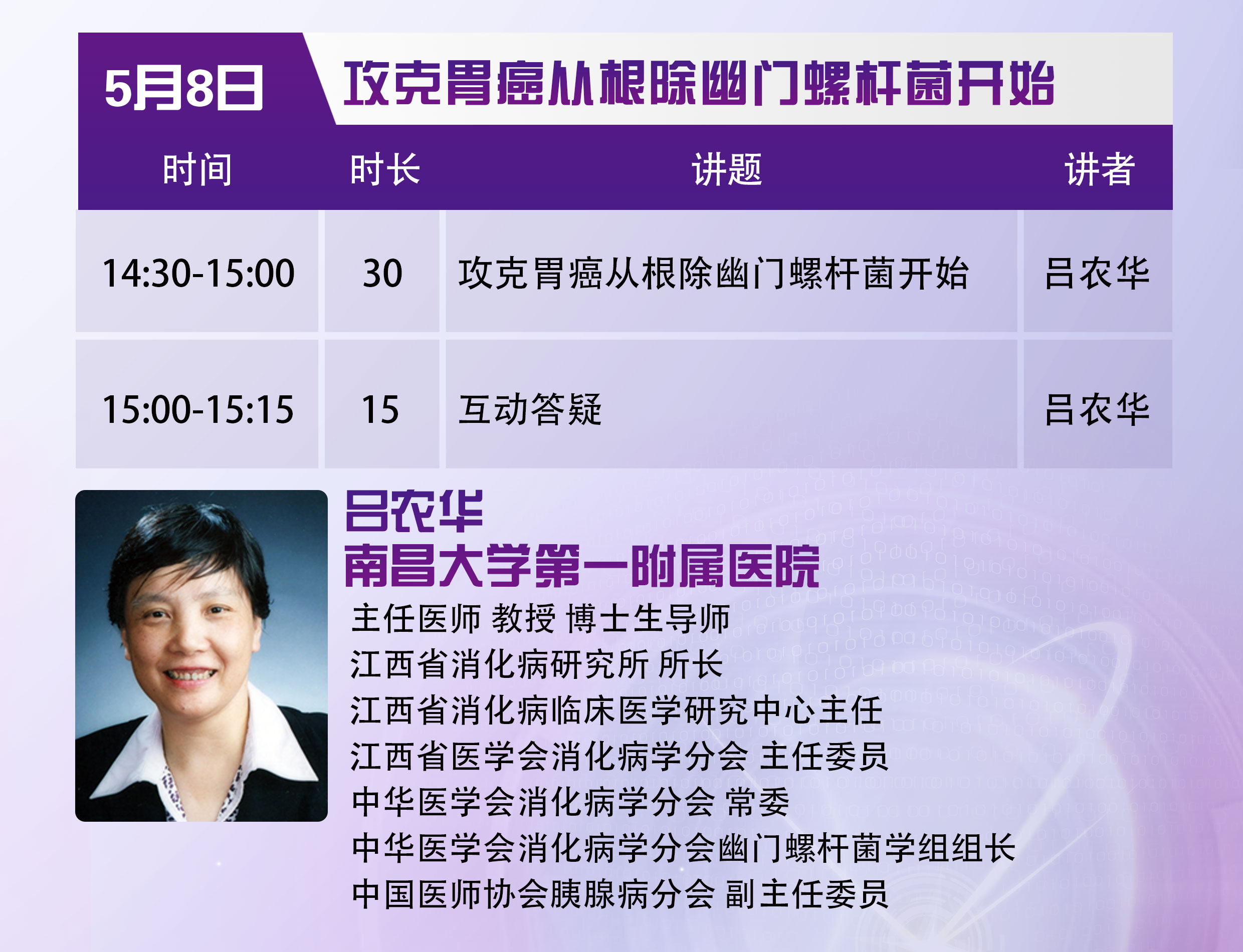 5月8日 攻克胃癌从根除幽门螺杆菌开始

| 时间 | 时长 | 讲题 | 讲者 |
|---|---|---|---|
| 14:30-15:00 | 30 | 攻克胃癌从根除幽门螺杆菌开始 | 吕农华 |
| 15:00-15:15 | 15 | 互动答疑 | 吕农华 |

吕农华
南昌大学第一附属医院

主任医师 教授 博士生导师
江西省消化病研究所 所长
江西省消化病临床医学研究中心主任
江西省医学会消化病学分会 主任委员
中华医学会消化病学分会 常委
中华医学会消化病学分会幽门螺杆菌学组组长
中国医师协会胰腺病分会 副主任委员